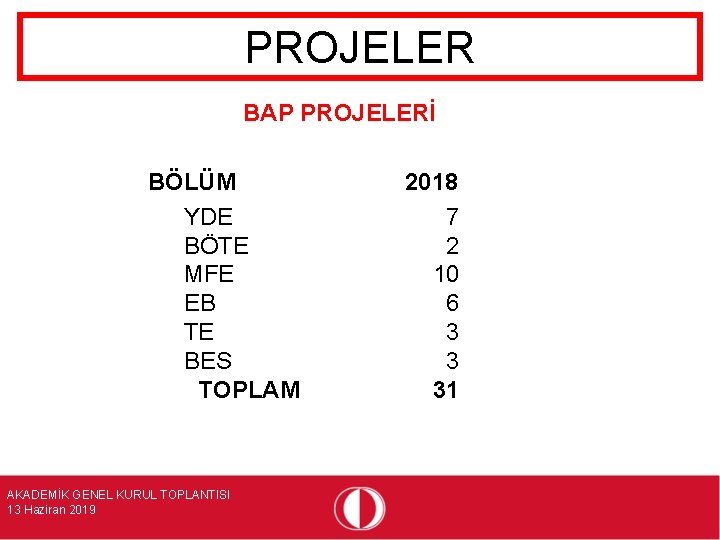 PROJELER

BAP PROJELERİ

| BÖLÜM | 2018 |
|---|---|
| YDE | 7 |
| BÖTE | 2 |
| MFE | 10 |
| EB | 6 |
| TE | 3 |
| BES | 3 |
| TOPLAM | 31 |

AKADEMİK GENEL KURUL TOPLANTISI
13 Haziran 2019